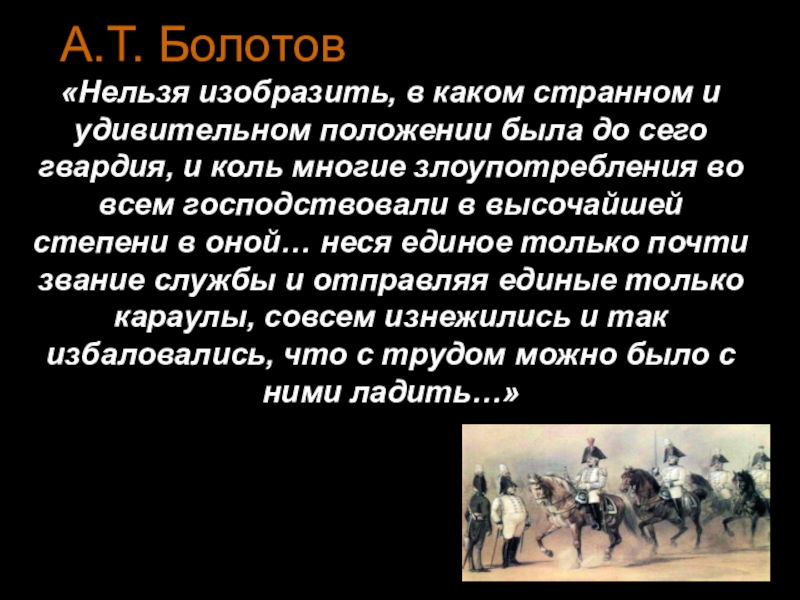 А.Т. Болотов

«Нельзя изобразить, в каком странном и удивительном положении была до сего гвардия, и коль многие злоупотребления во всем господствовали в высочайшей степени в оной… неся единое только почти звание службы и отправляя единые только караулы, совсем изнежились и так избаловались, что с трудом можно было с ними ладить…»